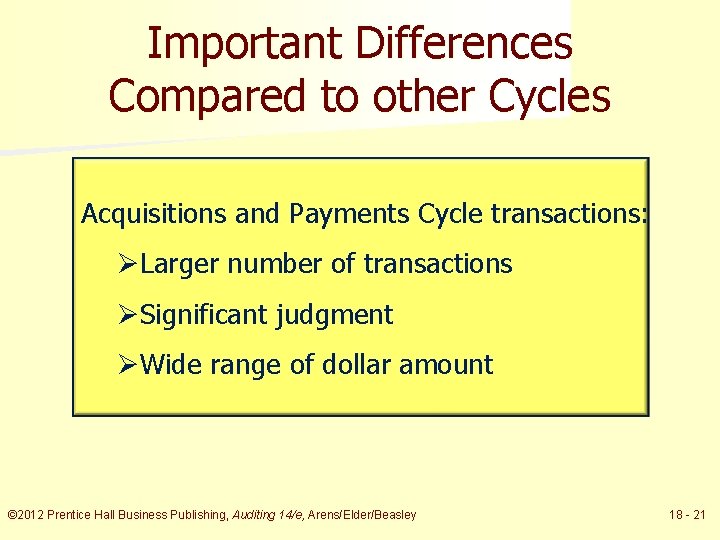 Important Differences Compared to other Cycles

Acquisitions and Payments Cycle transactions:

➢Larger number of transactions

➢Significant judgment

➢Wide range of dollar amount

©2012 Prentice Hall Business Publishing, Auditing 14/e, Arens/Elder/Beasley

18 - 21